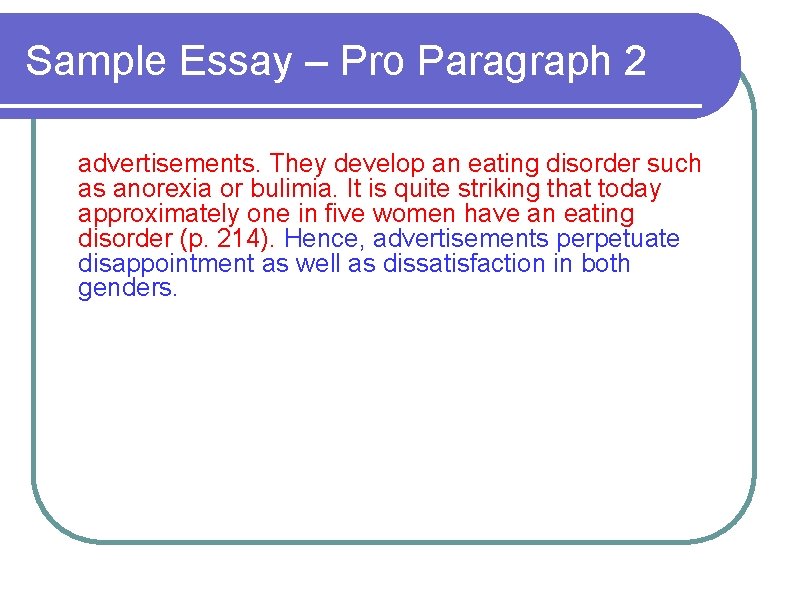 Sample Essay – Pro Paragraph 2

advertisements. They develop an eating disorder such as anorexia or bulimia. It is quite striking that today approximately one in five women have an eating disorder (p. 214). Hence, advertisements perpetuate disappointment as well as dissatisfaction in both genders.